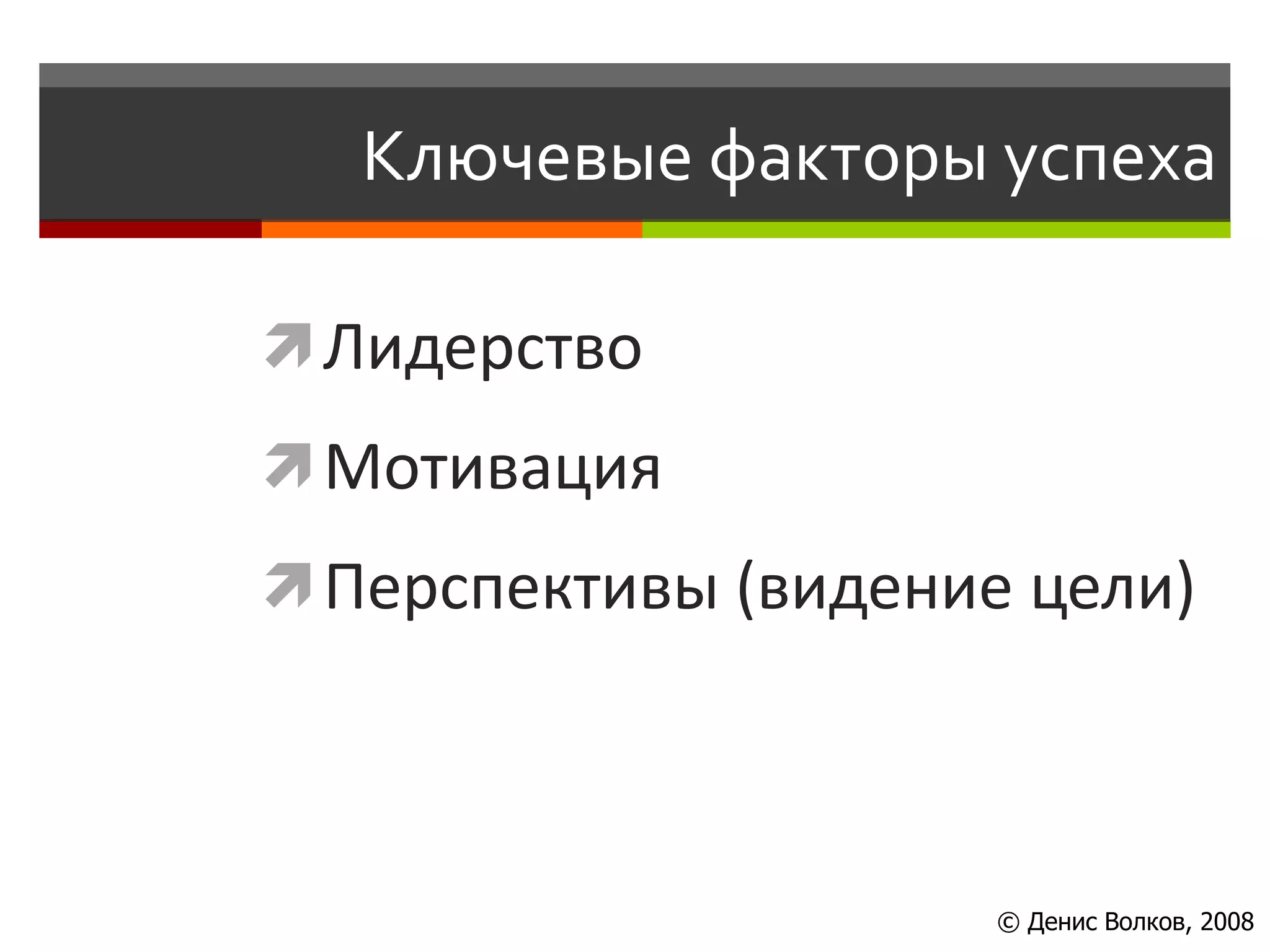 Ключевые факторы успеха

Лидерство

Мотивация

Перспективы (видение цели)

© Денис Волков, 2008